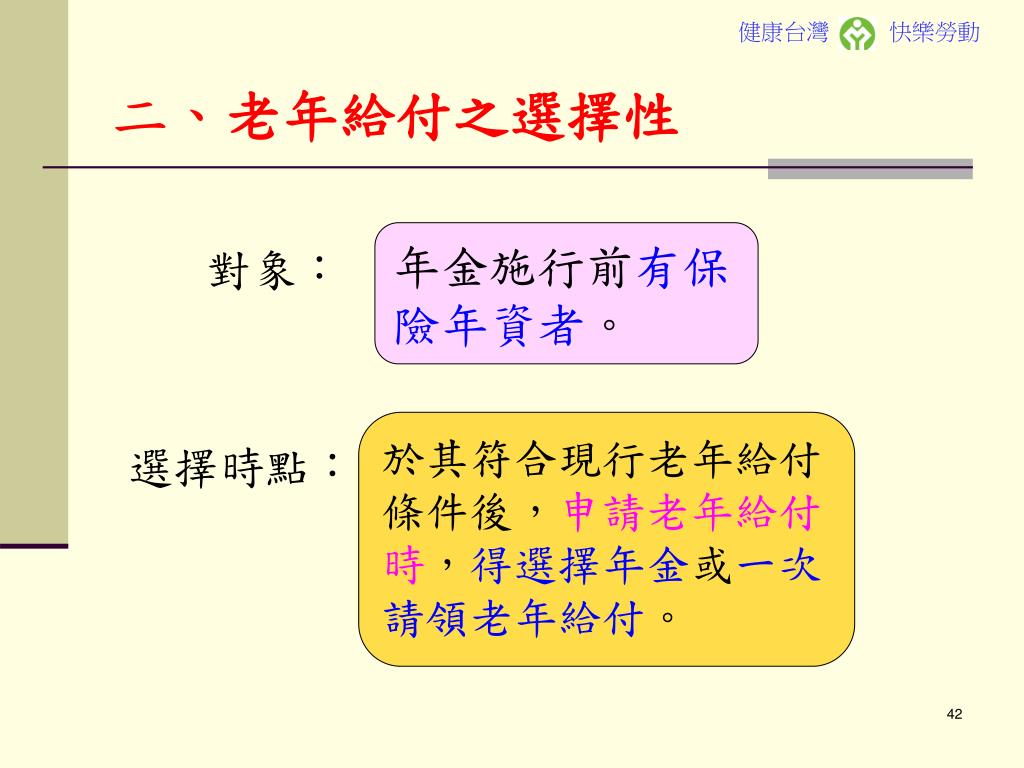 健康台灣 快樂勞動

二、老年給付之選擇性

對象：

年金施行前有保險年資者。

選擇時點：

於其符合現行老年給付條件後，申請老年給付時，得選擇年金或一次請領老年給付。

42